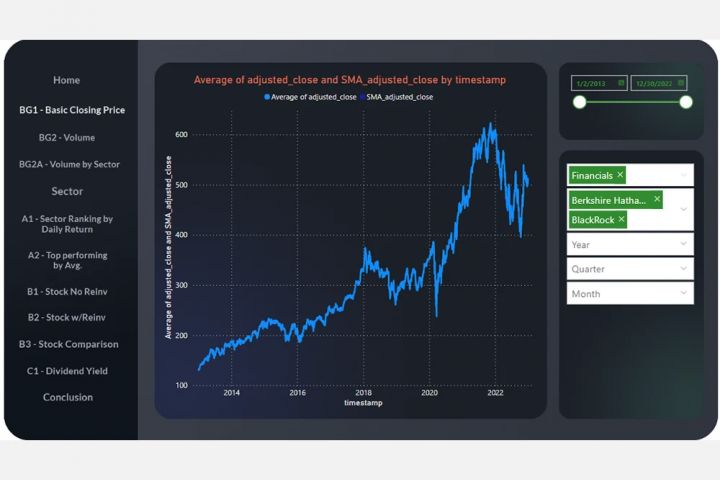 Home

BG1 - Basic Closing Price

BG2 - Volume

BG2A - Volume by Sector

Sector

A1 - Sector Ranking by Daily Return

A2 - Top performing by Avg.

B1 - Stock No Reinv

B2 - Stock w/Reinv

B3 - Stock Comparison

C1 - Dividend Yield

Conclusion

Average of adjusted_close and SMA_adjusted_close by timestamp

Average of adjusted_close SMA_adjusted_close

Average of adjusted_close and SMA_adjusted_close

600

500

400

300

200

100

2014 2016 2018 2020 2022

timestamp

1/2/2013

12/30/2022

Financials ×

Berkshire Hatha... ×

BlackRock ×

Year

Quarter

Month